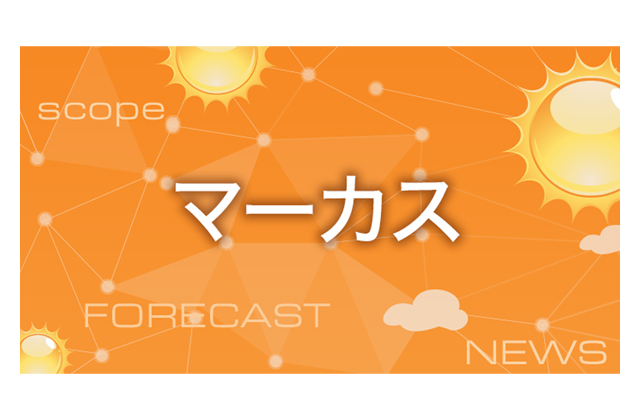 scope

マーカス

FORECAST

NEWS